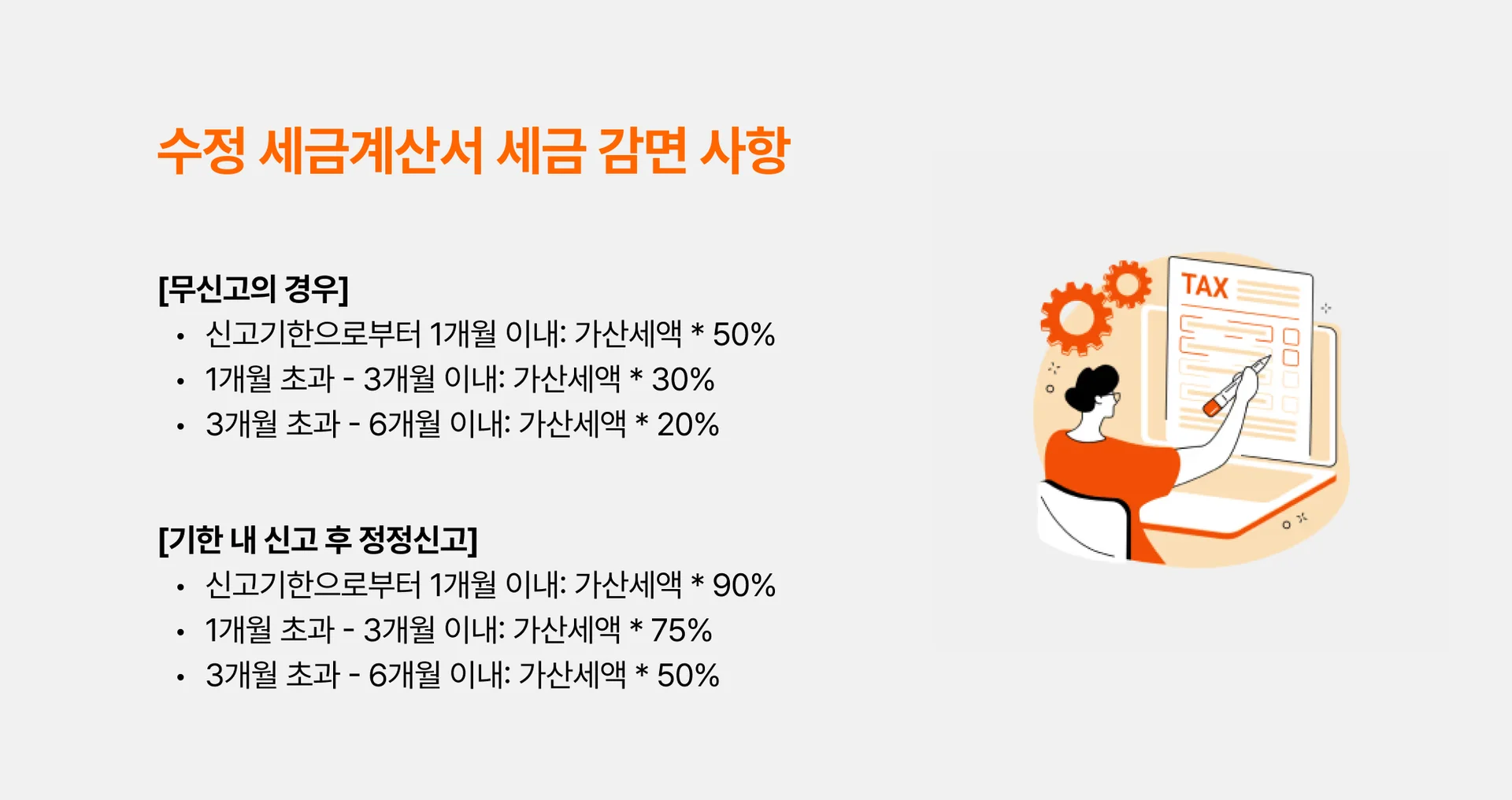 수정 세금계산서 세금 감면 사항

[무신고의 경우]
• 신고기한으로부터 1개월 이내: 가산세액 * 50%
• 1개월 초과 - 3개월 이내: 가산세액 * 30%
• 3개월 초과 - 6개월 이내: 가산세액 * 20%

[기한 내 신고 후 정정신고]
• 신고기한으로부터 1개월 이내: 가산세액 * 90%
• 1개월 초과 - 3개월 이내: 가산세액 * 75%
• 3개월 초과 - 6개월 이내: 가산세액 * 50%

TAX